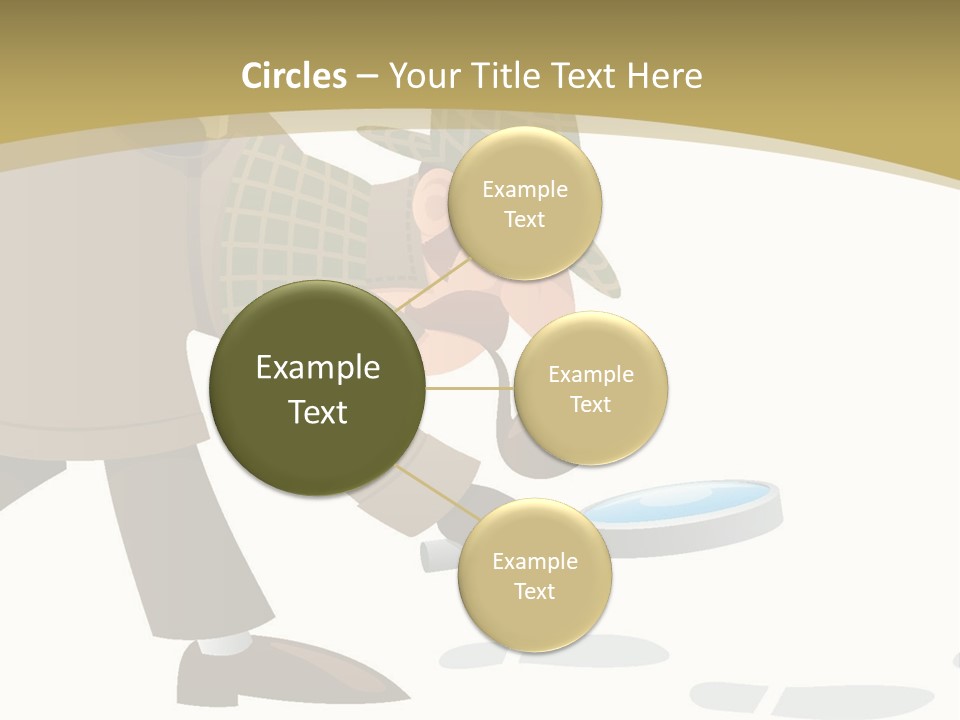 Circles – Your Title Text Here

Example Text

Example Text

Example Text

Example Text